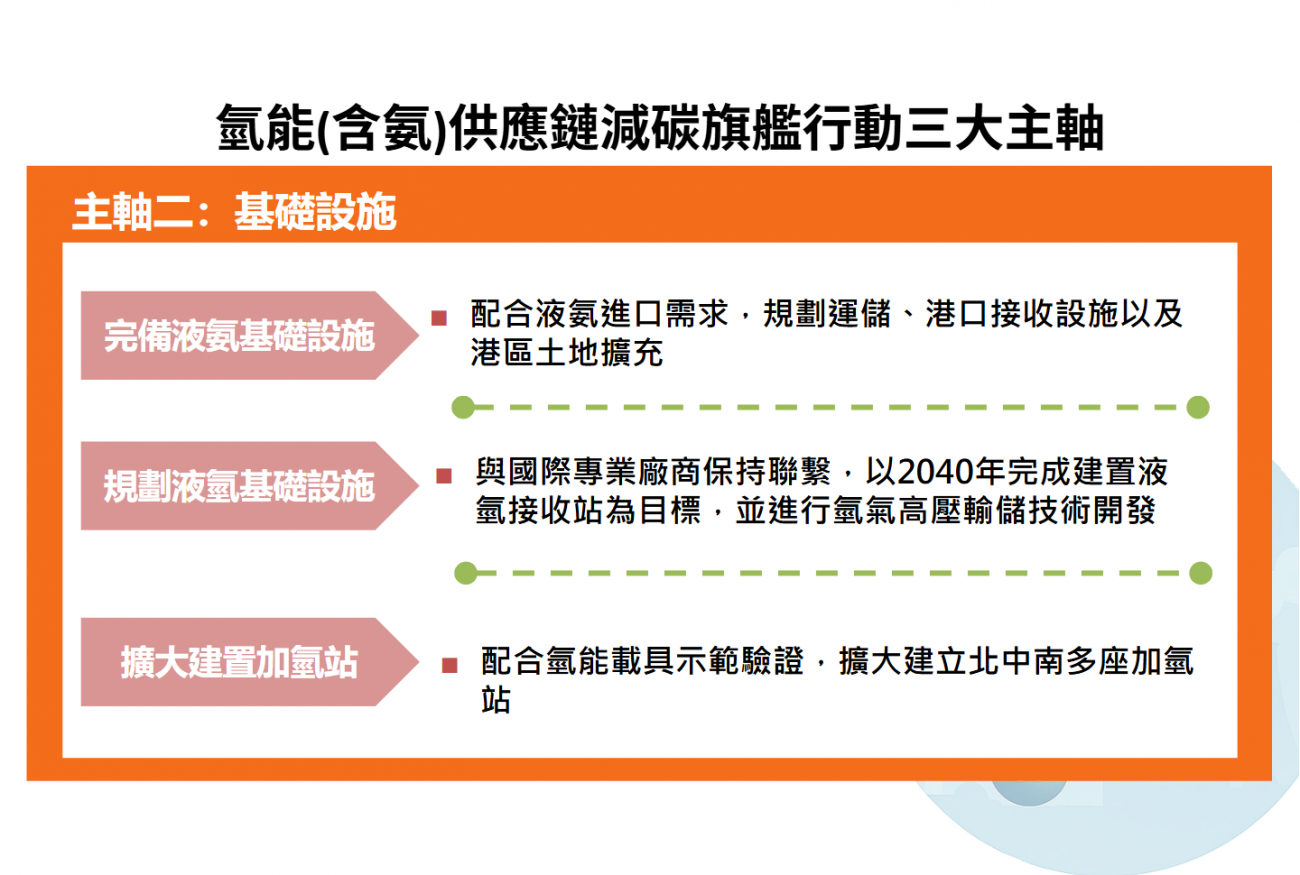 氫能(含氨)供應鏈減碳旗艦行動三大主軸

主軸二：基礎設施

完備液氨基礎設施

■ 配合液氨進口需求，規劃運儲、港口接收設施以及港區土地擴充

規劃液氫基礎設施

■ 與國際專業廠商保持聯繫，以2040年完成建置液氫接收站為目標，並進行氫氣高壓輸儲技術開發

擴大建置加氫站

■ 配合氫能載具示範驗證，擴大建立北中南多座加氫站